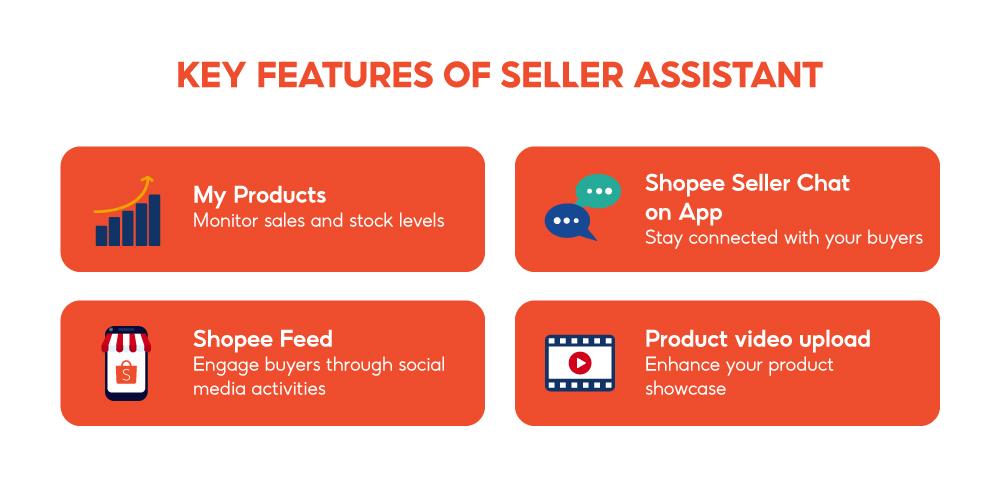 KEY FEATURES OF SELLER ASSISTANT

My Products
Monitor sales and stock levels

Shopee Seller Chat on App
Stay connected with your buyers

Shopee Feed
Engage buyers through social media activities

Product video upload
Enhance your product showcase